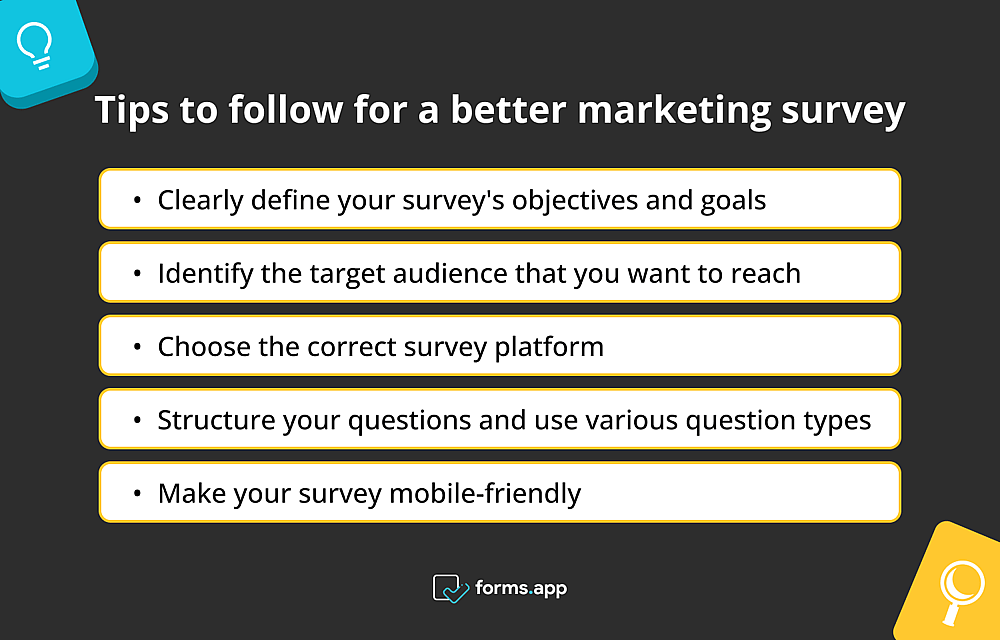 Tips to follow for a better marketing survey

• Clearly define your survey's objectives and goals

• Identify the target audience that you want to reach

• Choose the correct survey platform

• Structure your questions and use various question types

• Make your survey mobile-friendly

forms.app